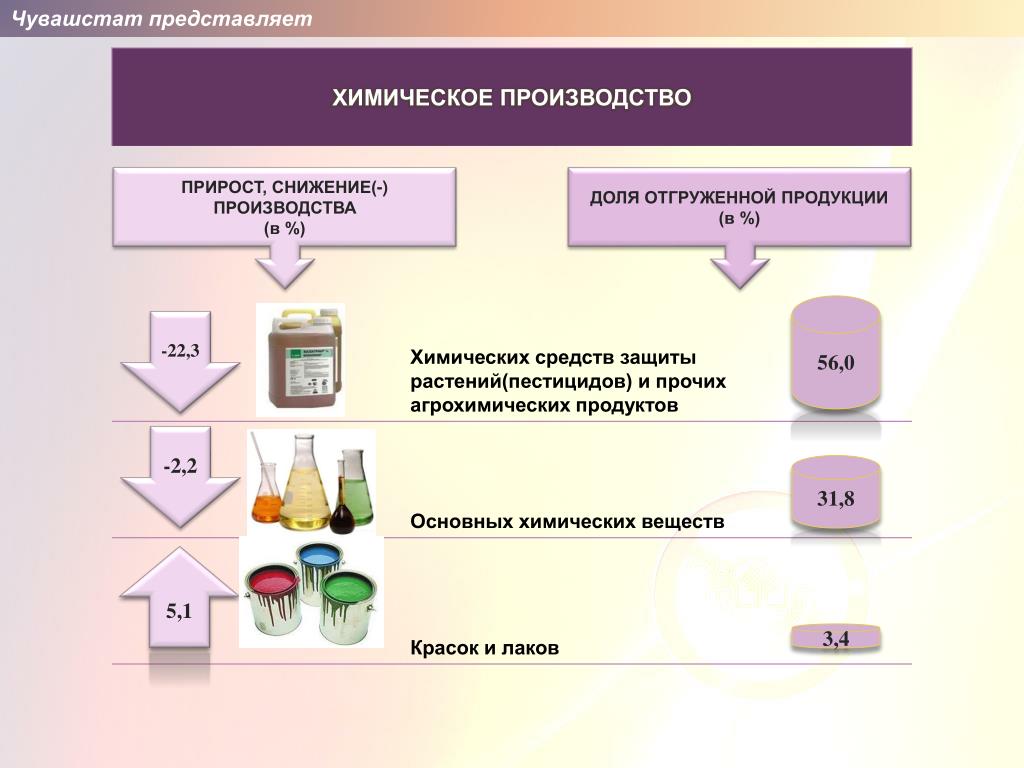 Чувашстат представляет

ХИМИЧЕСКОЕ ПРОИЗВОДСТВО

ПРИРОСТ, СНИЖЕНИЕ(-) ПРОИЗВОДСТВА (в %)

ДОЛЯ ОТГРУЖЕННОЙ ПРОДУКЦИИ (в %)

-22,3

Химических средств защиты растений(пестицидов) и прочих агрохимических продуктов

56,0

-2,2

Основных химических веществ

31,8

5,1

Красок и лаков

3,4